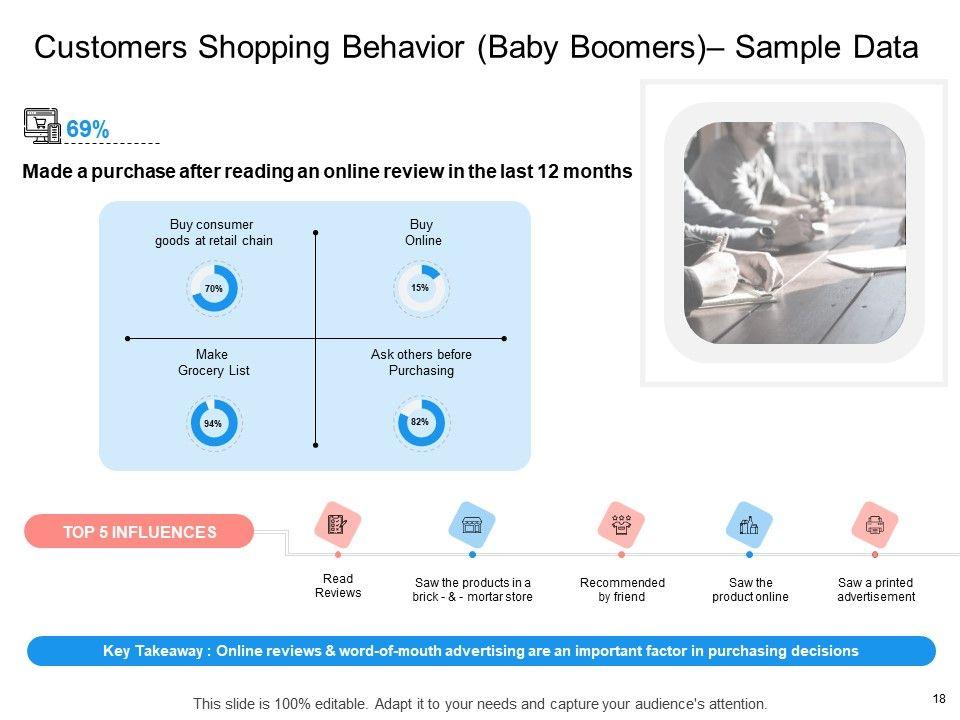 Customers Shopping Behavior (Baby Boomers)– Sample Data

69%

Made a purchase after reading an online review in the last 12 months

Buy consumer goods at retail chain

70%

Buy Online

15%

Make Grocery List

94%

Ask others before Purchasing

82%

TOP 5 INFLUENCES

Read Reviews

Saw the products in a brick - & - mortar store

Recommended by friend

Saw the product online

Saw a printed advertisement

Key Takeaway : Online reviews & word-of-mouth advertising are an important factor in purchasing decisions

This slide is 100% editable. Adapt it to your needs and capture your audience's attention.

18